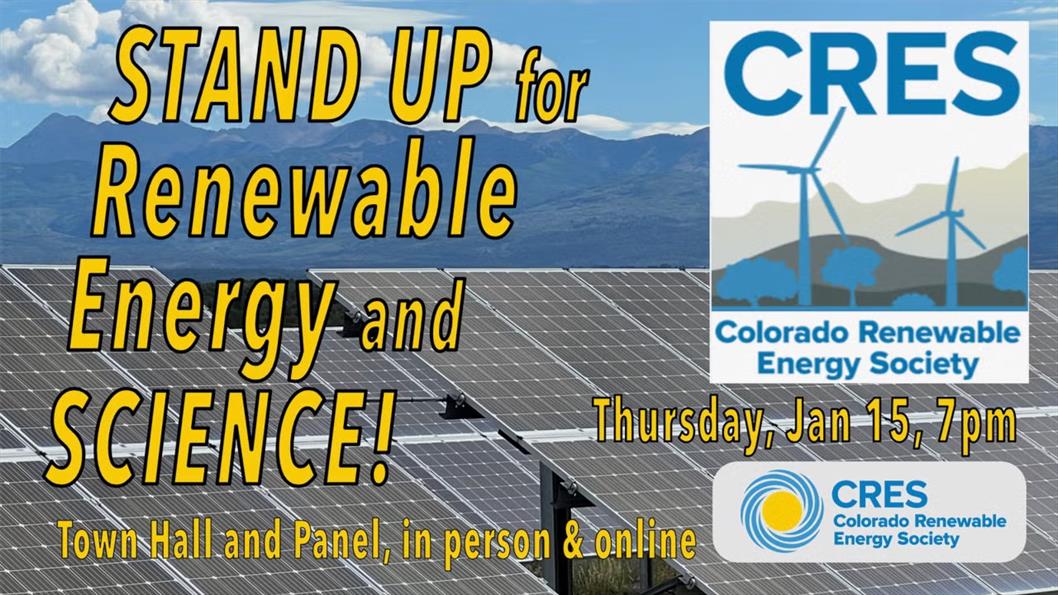 STAND UP for Renewable Energy and SCIENCE!

Town Hall and Panel, in person & online

CRES

Colorado Renewable Energy Society

Thursday, Jan 15, 7pm

CRES
Colorado Renewable Energy Society